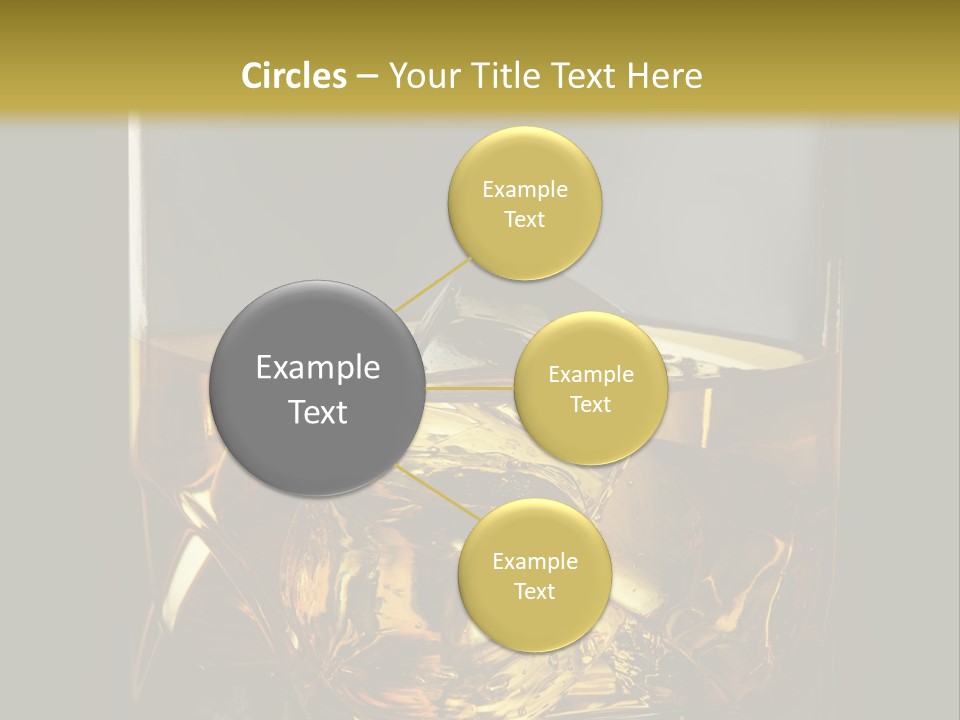 Circles – Your Title Text Here

Example Text

Example Text

Example Text

Example Text